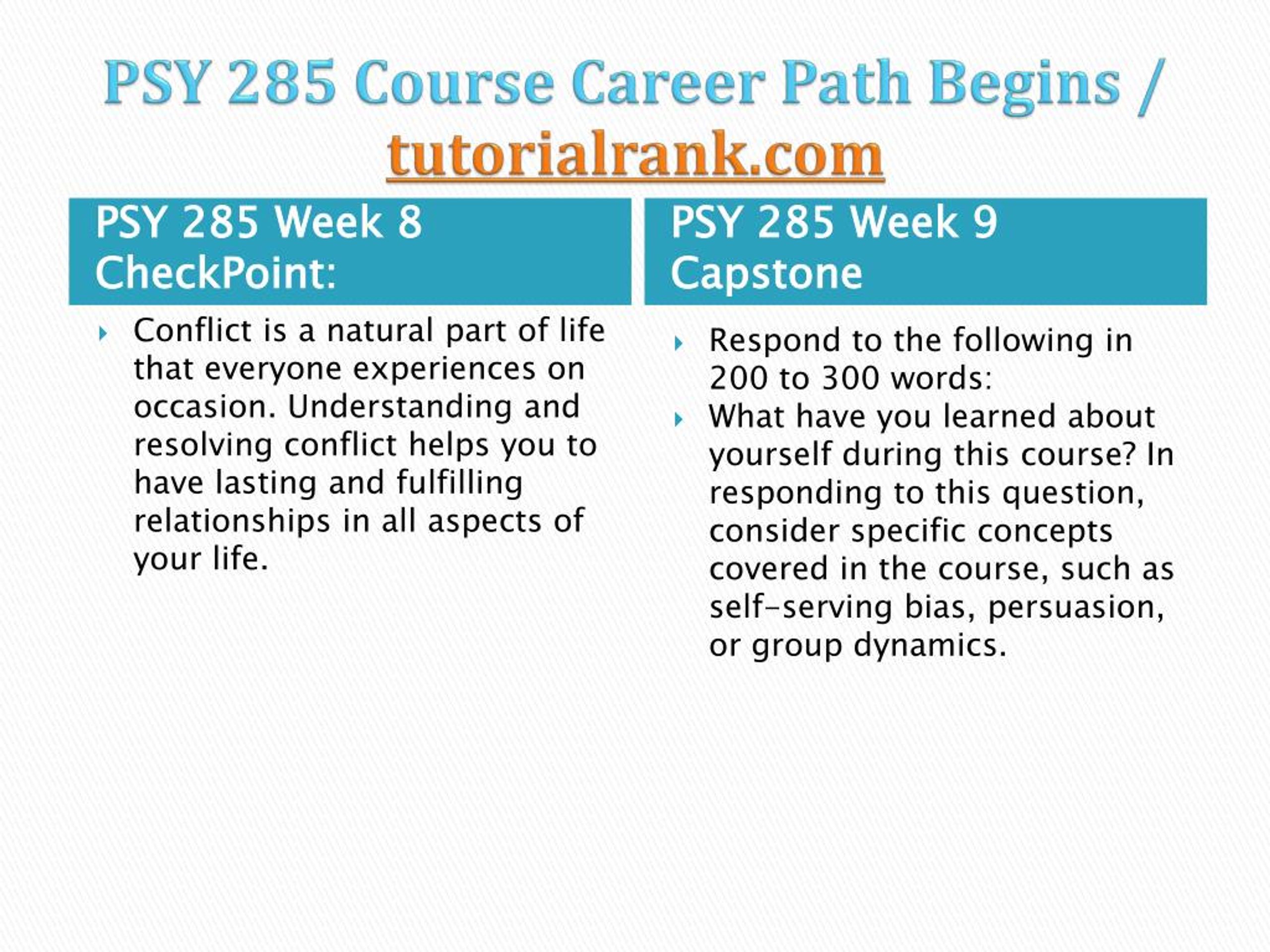 PSY 285 Course Career Path Begins / tutorialrank.com

PSY 285 Week 8 CheckPoint:

Conflict is a natural part of life that everyone experiences on occasion. Understanding and resolving conflict helps you to have lasting and fulfilling relationships in all aspects of your life.

PSY 285 Week 9 Capstone

Respond to the following in 200 to 300 words:

What have you learned about yourself during this course? In responding to this question, consider specific concepts covered in the course, such as self-serving bias, persuasion, or group dynamics.